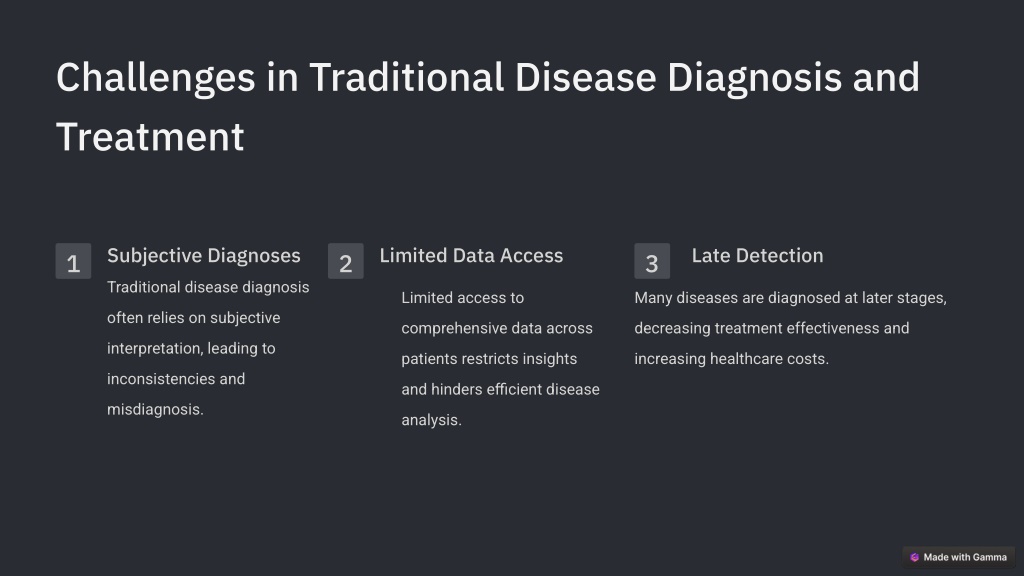 Challenges in Traditional Disease Diagnosis and Treatment

1

Subjective Diagnoses

Traditional disease diagnosis often relies on subjective interpretation, leading to inconsistencies and misdiagnosis.

2

Limited Data Access

Limited access to comprehensive data across patients restricts insights and hinders efficient disease analysis.

3

Late Detection

Many diseases are diagnosed at later stages, decreasing treatment effectiveness and increasing healthcare costs.

Made with Gamma